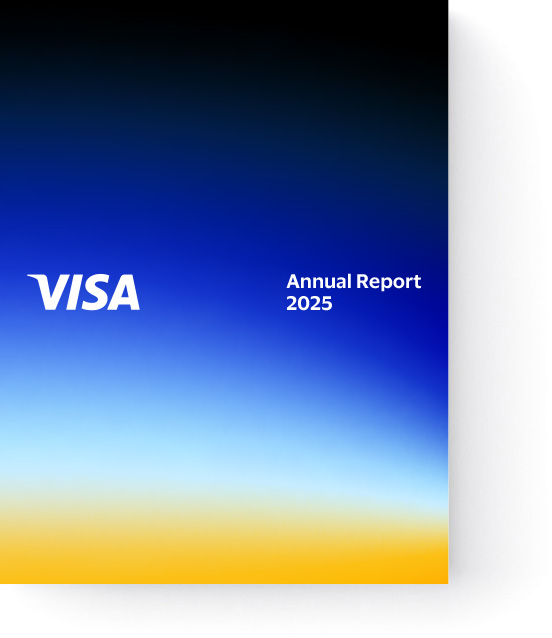 VISA

Annual Report
2025